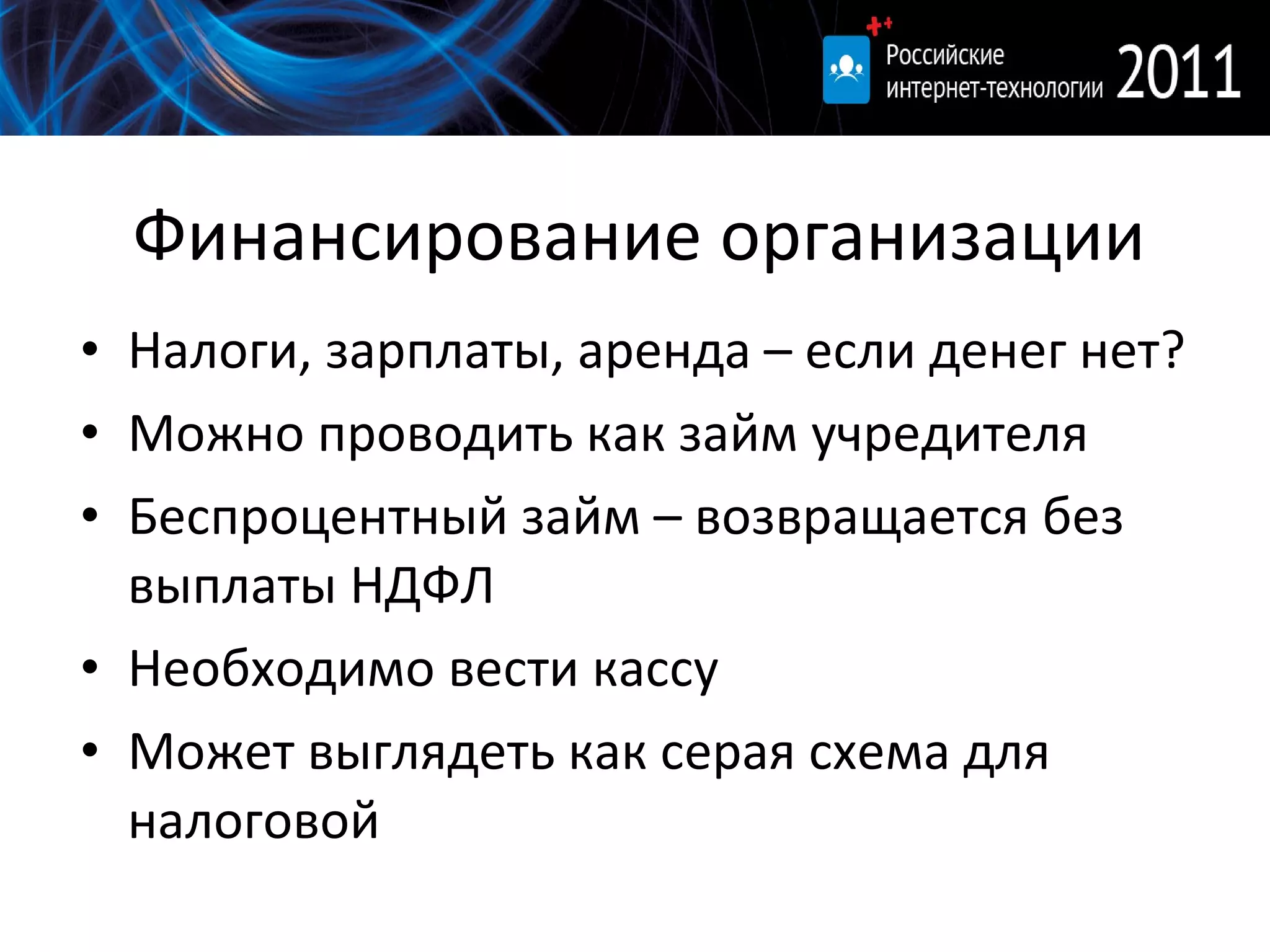 Российские интернет-технологии 2011

Финансирование организации

• Налоги, зарплаты, аренда – если денег нет?
• Можно проводить как займ учредителя
• Беспроцентный займ – возвращается без выплаты НДФЛ
• Необходимо вести кассу
• Может выглядеть как серая схема для налоговой